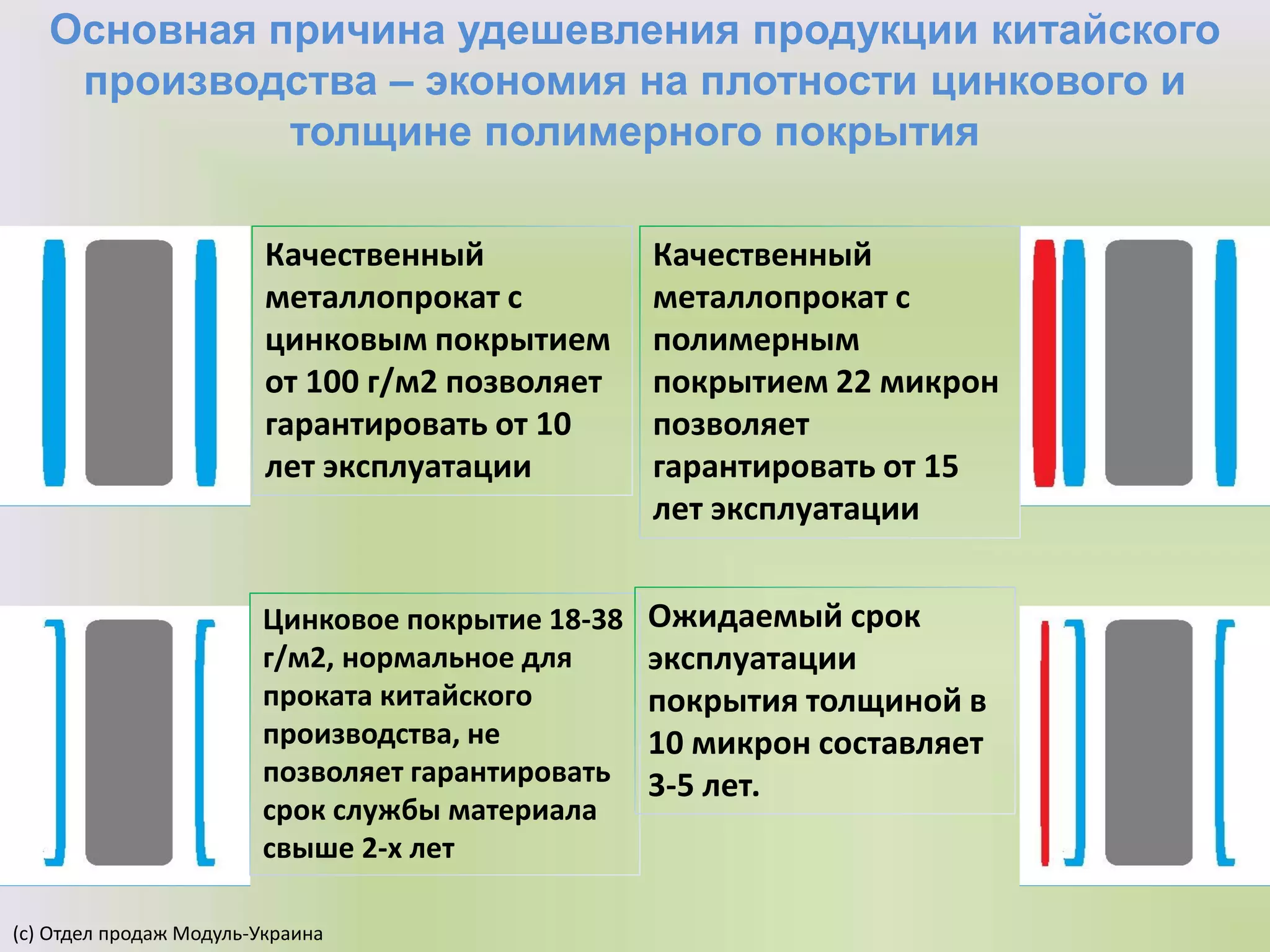 Основная причина удешевления продукции китайского производства – экономия на плотности цинкового и толщине полимерного покрытия

Качественный металлопрокат с цинковым покрытием от 100 г/м2 позволяет гарантировать от 10 лет эксплуатации

Качественный металлопрокат с полимерным покрытием 22 микрон позволяет гарантировать от 15 лет эксплуатации

Цинковое покрытие 18-38 г/м2, нормальное для проката китайского производства, не позволяет гарантировать срок службы материала свыше 2-х лет

Ожидаемый срок эксплуатации покрытия толщиной в 10 микрон составляет 3-5 лет.

(с) Отдел продаж Модуль-Украина